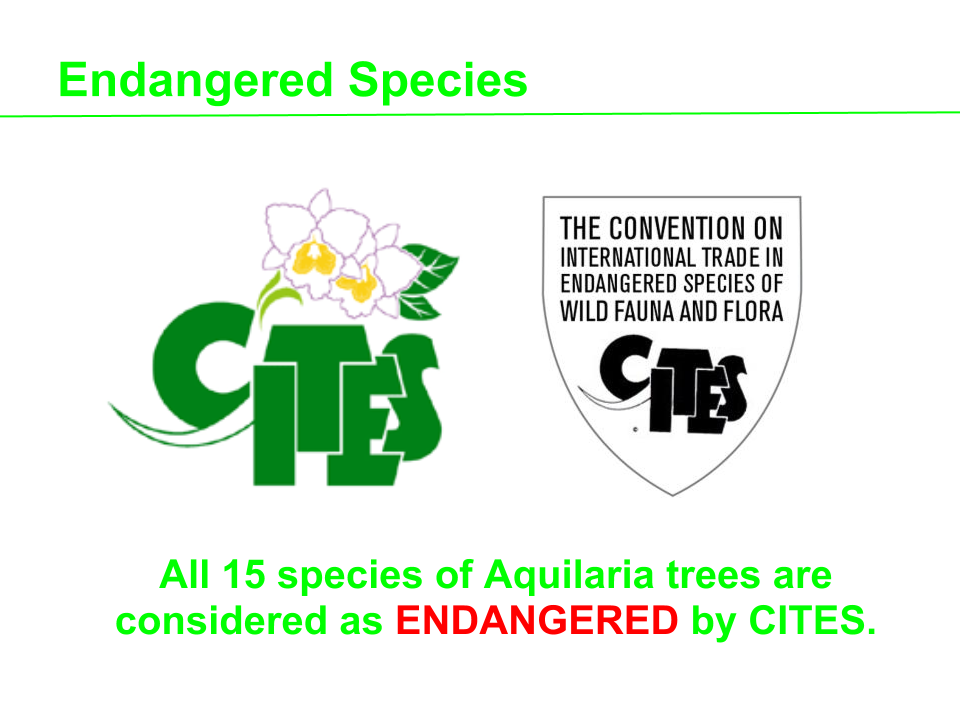 Endangered Species

CITES

THE CONVENTION ON INTERNATIONAL TRADE IN ENDANGERED SPECIES OF WILD FAUNA AND FLORA

CITES

All 15 species of Aquilaria trees are considered as ENDANGERED by CITES.